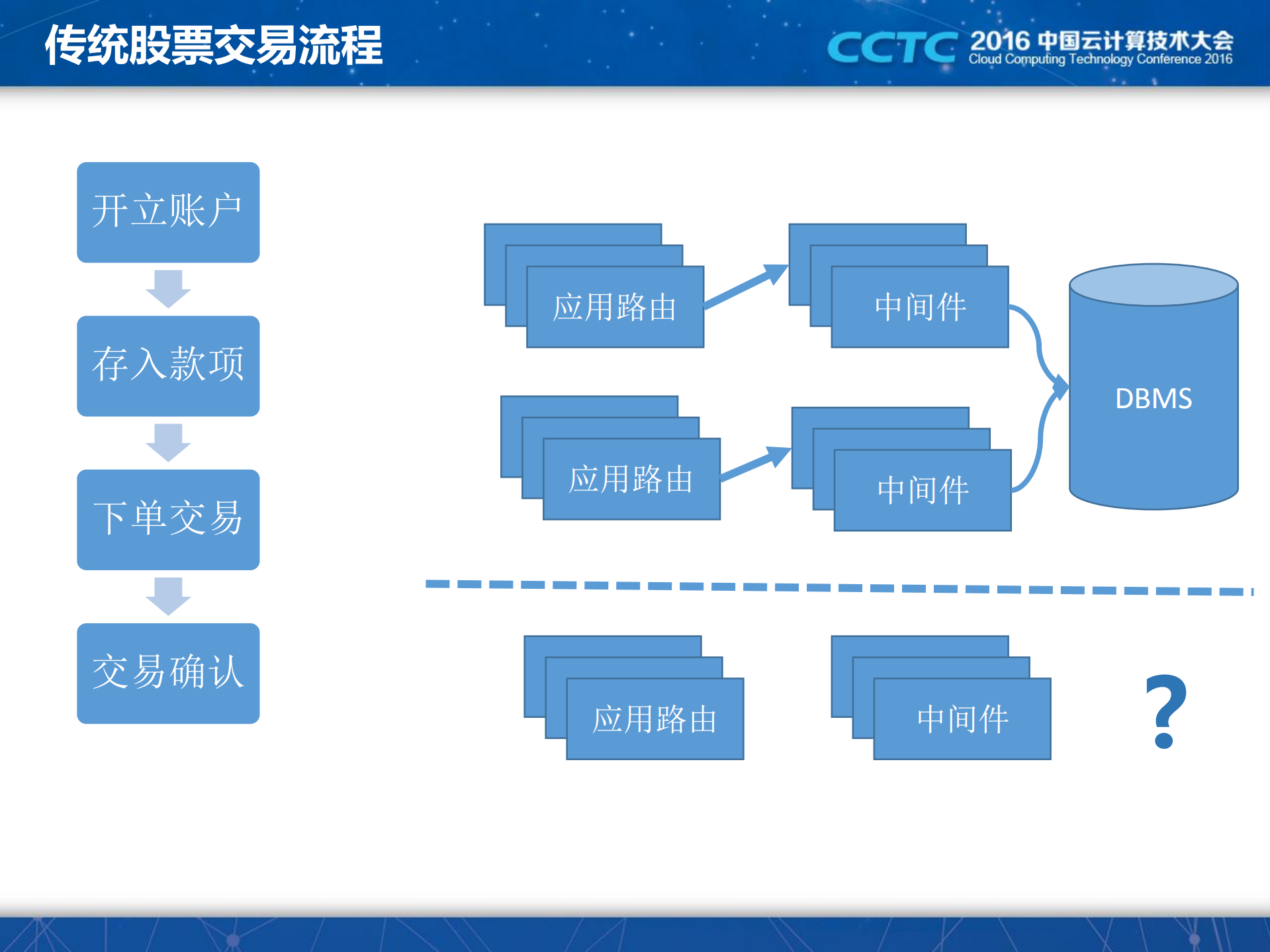 传统股票交易流程

CCTC 2016 中国云计算技术大会
Cloud Computing Technology Conference 2016

开立账户

存入款项

下单交易

交易确认

应用路由

中间件

应用路由

中间件

DBMS

应用路由

中间件

?